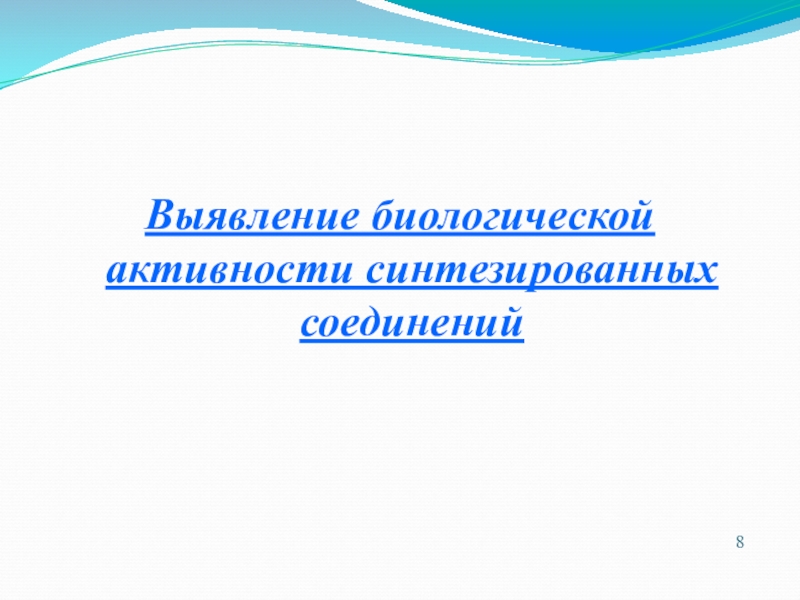 Выявление биологической активности синтезированных соединений

8